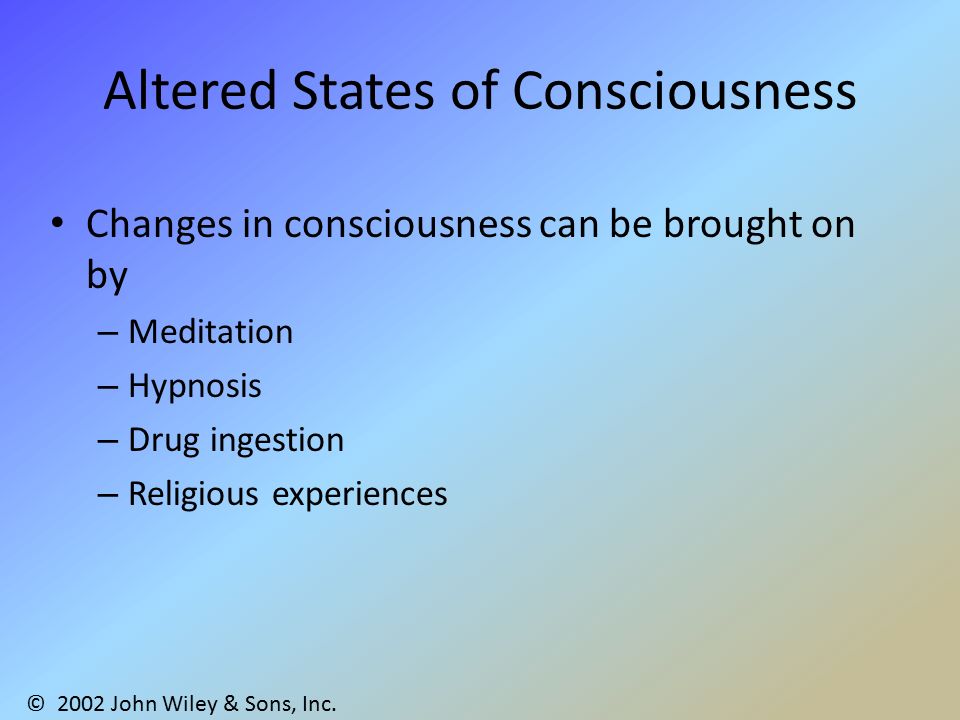 Altered States of Consciousness

• Changes in consciousness can be brought on by
– Meditation
– Hypnosis
– Drug ingestion
– Religious experiences

© 2002 John Wiley & Sons, Inc.